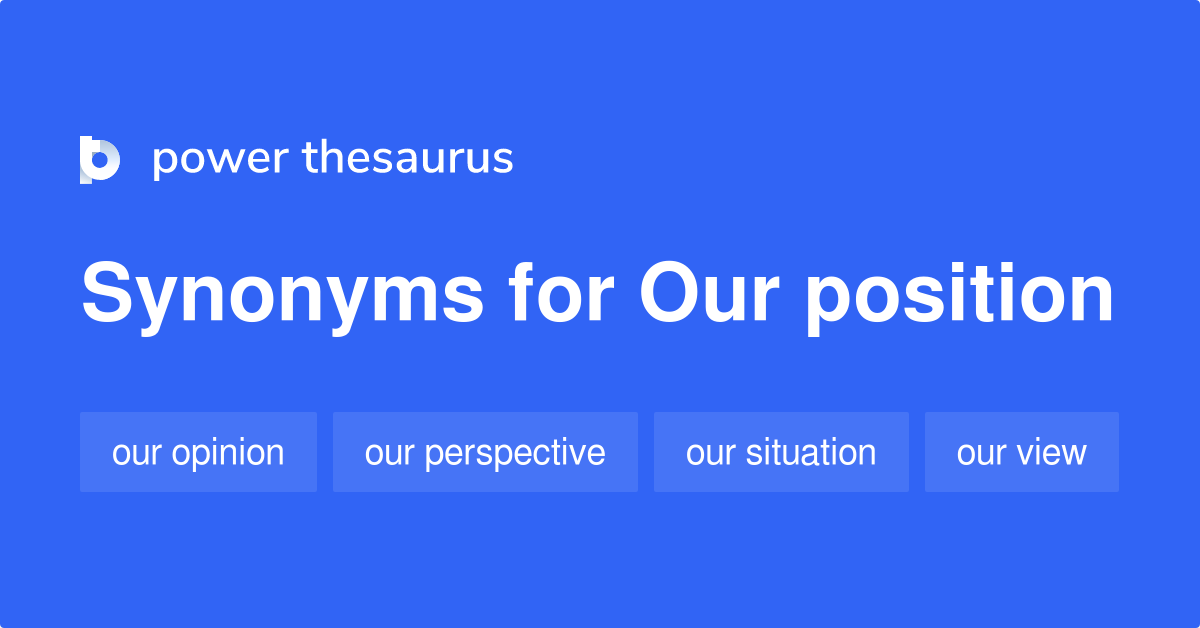 power thesaurus

Synonyms for Our position

our opinion

our perspective

our situation

our view